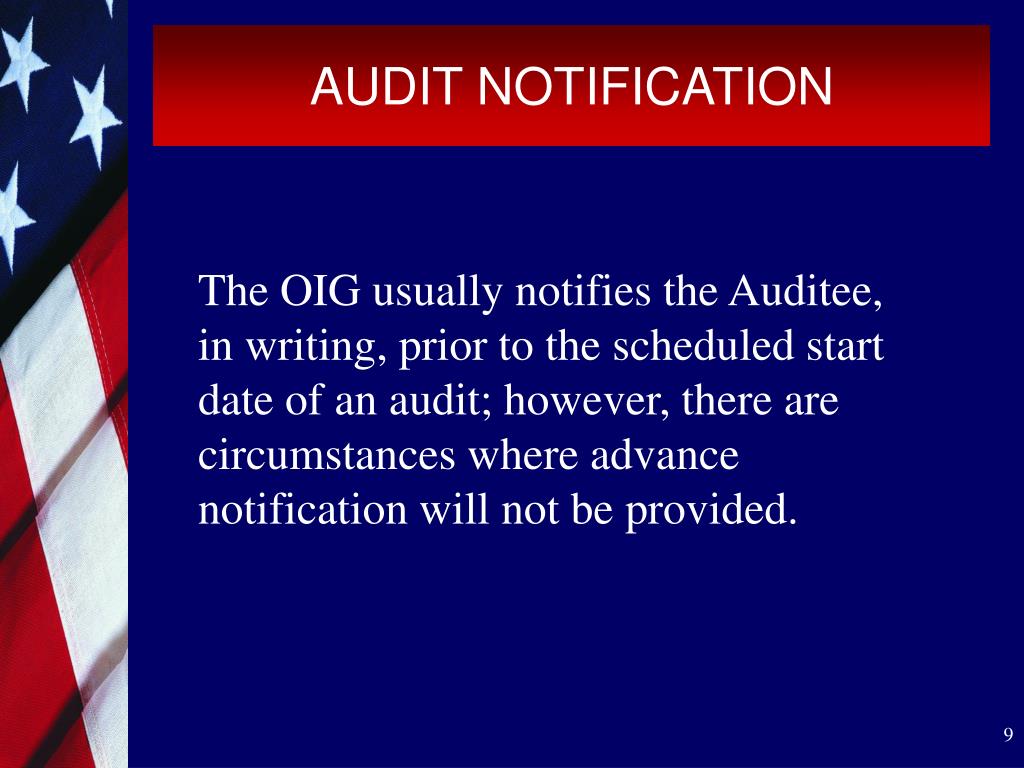 AUDIT NOTIFICATION

The OIG usually notifies the Auditee, in writing, prior to the scheduled start date of an audit; however, there are circumstances where advance notification will not be provided.

9